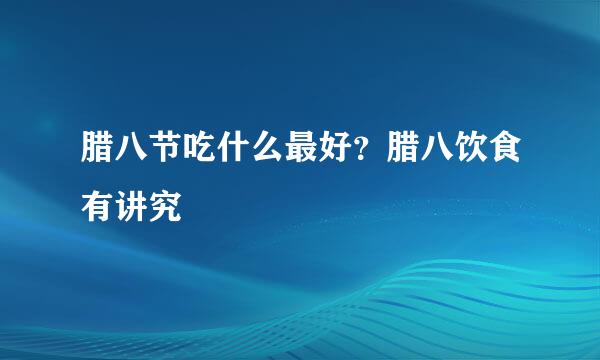 腊八节吃什么最好？腊八饮食有讲究